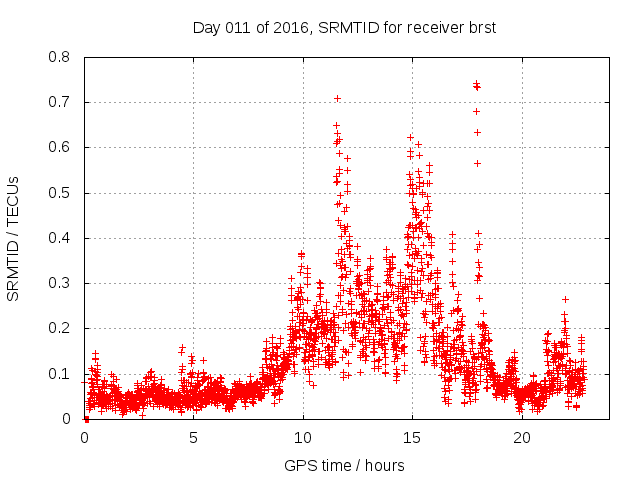 Day 011 of 2016, SRMTID for receiver brst

SRMTID / TECUs

0.8
0.7
0.6
0.5
0.4
0.3
0.2
0.1
0

0
5
10
15
20

GPS time / hours